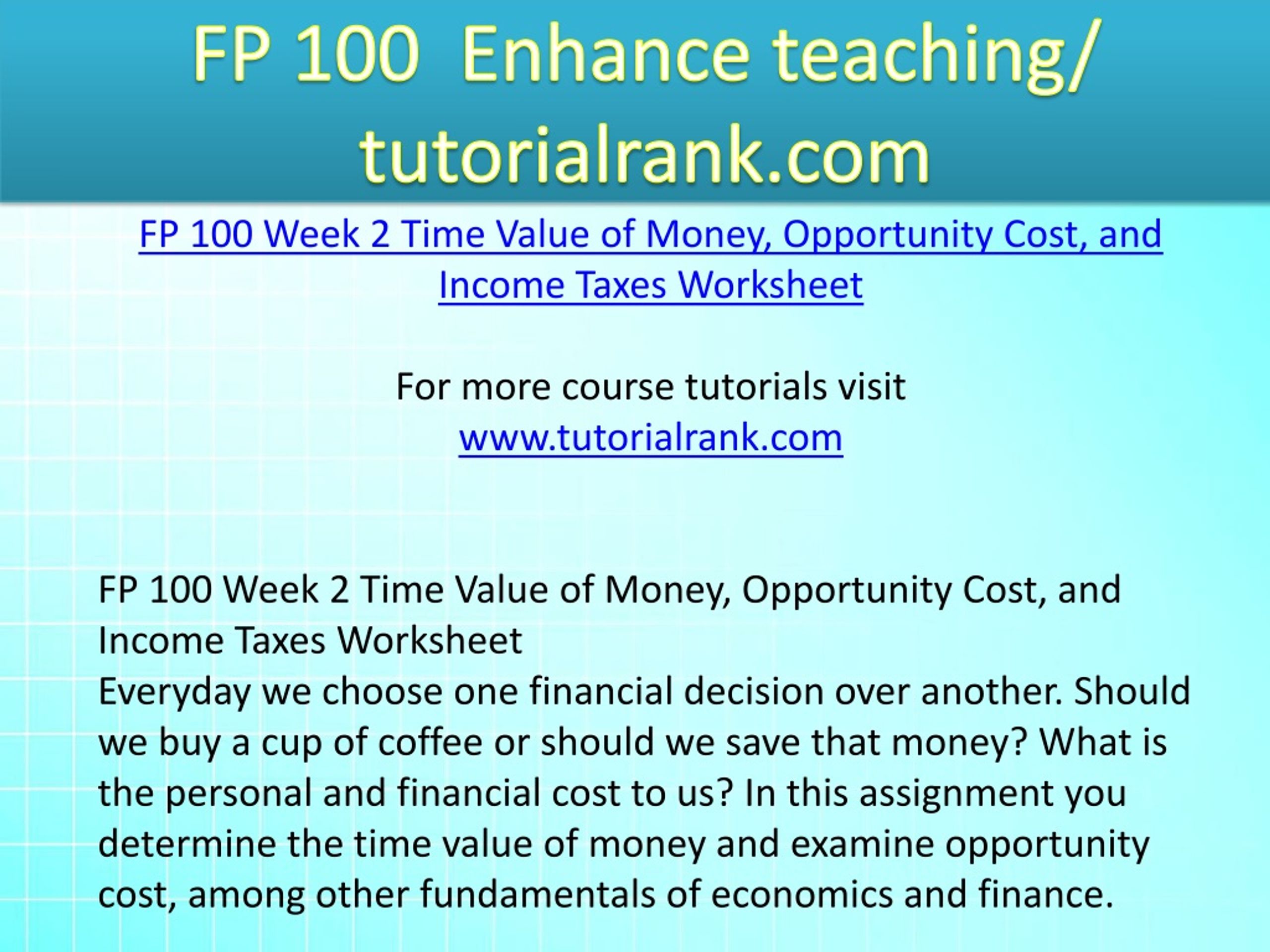 FP 100 Enhance teaching/ tutorialrank.com

FP 100 Week 2 Time Value of Money, Opportunity Cost, and Income Taxes Worksheet

For more course tutorials visit
www.tutorialrank.com

FP 100 Week 2 Time Value of Money, Opportunity Cost, and Income Taxes Worksheet
Everyday we choose one financial decision over another. Should we buy a cup of coffee or should we save that money? What is the personal and financial cost to us? In this assignment you determine the time value of money and examine opportunity cost, among other fundamentals of economics and finance.